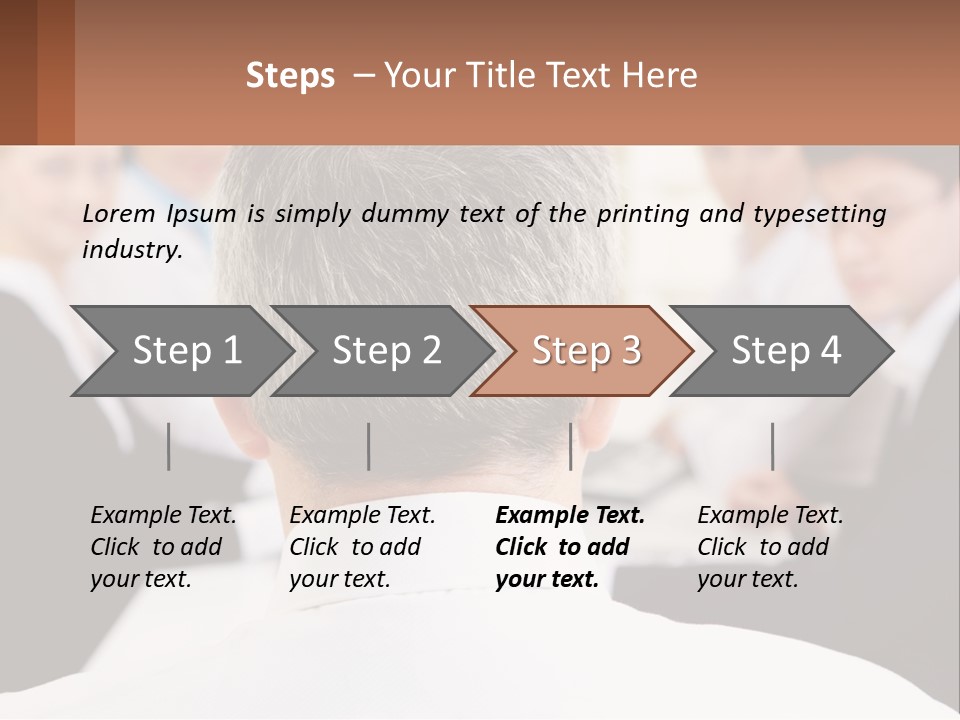 Steps – Your Title Text Here

Lorem Ipsum is simply dummy text of the printing and typesetting industry.

Step 1

Step 2

Step 3

Step 4

Example Text. Click to add your text.

Example Text. Click to add your text.

Example Text. Click to add your text.

Example Text. Click to add your text.